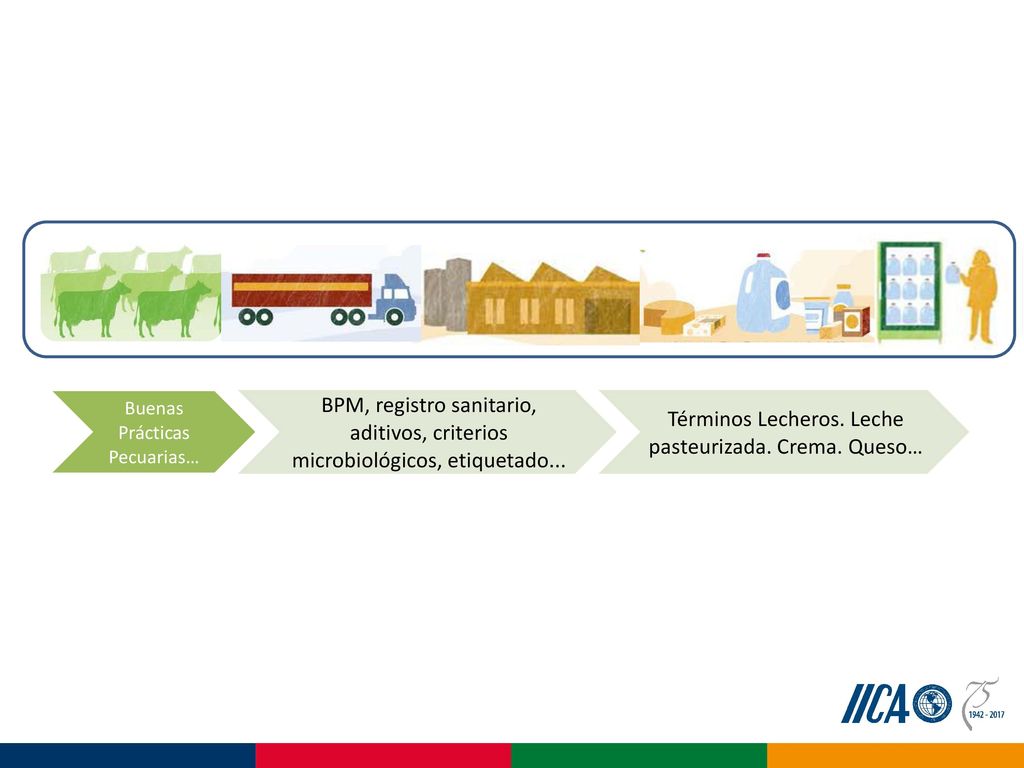 Buenas Prácticas Pecuarias…

BPM, registro sanitario, aditivos, criterios microbiológicos, etiquetado...

Términos Lecheros. Leche pasteurizada. Crema. Queso…

IICA

75

1942 - 2017